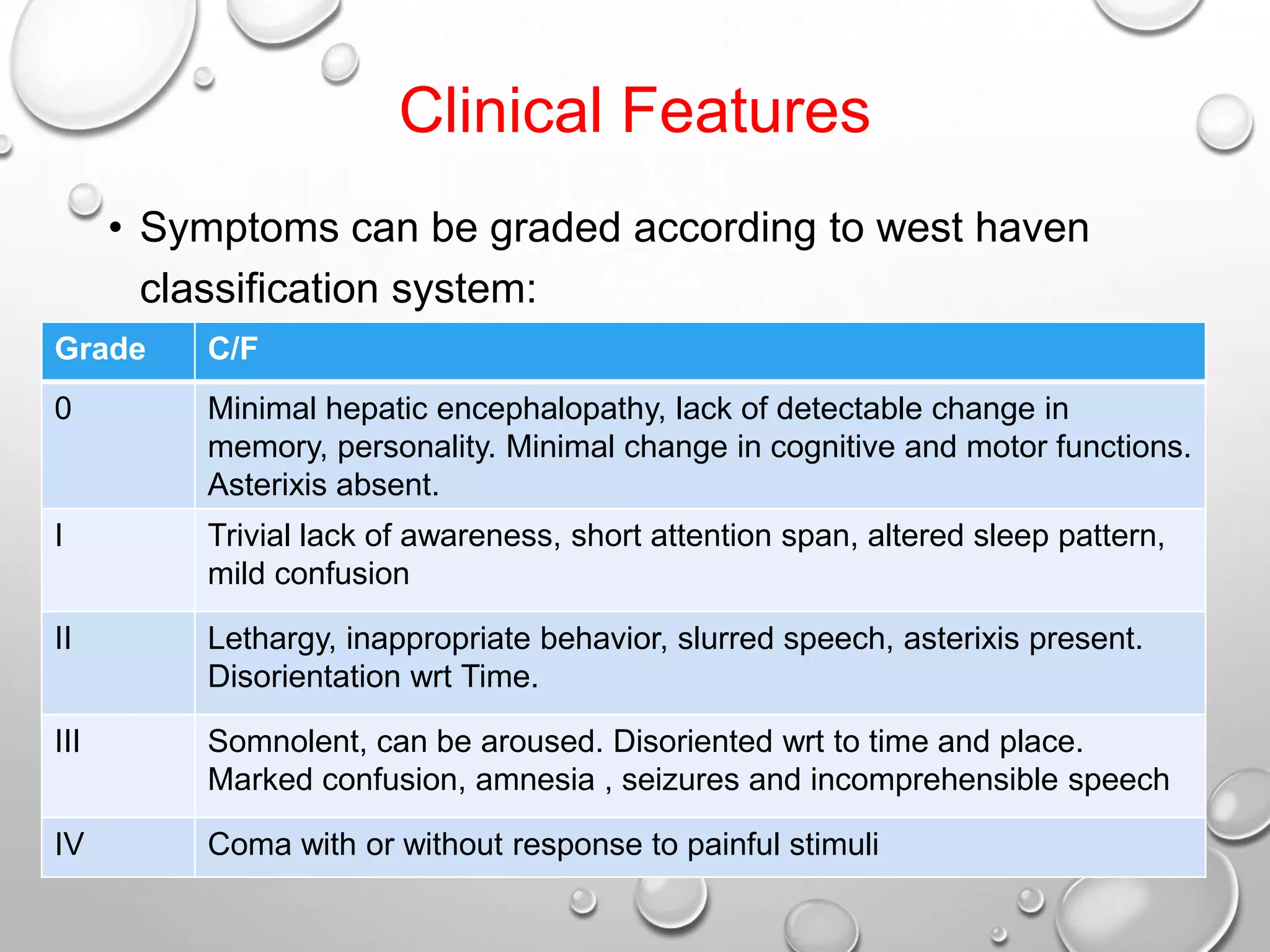 Clinical Features

• Symptoms can be graded according to west haven classification system:

| Grade | C/F |
|---|---|
| 0 | Minimal hepatic encephalopathy, lack of detectable change in memory, personality. Minimal change in cognitive and motor functions. Asterixis absent. |
| I | Trivial lack of awareness, short attention span, altered sleep pattern, mild confusion |
| II | Lethargy, inappropriate behavior, slurred speech, asterixis present. Disorientation wrt Time. |
| III | Somnolent, can be aroused. Disoriented wrt to time and place. Marked confusion, amnesia , seizures and incomprehensible speech |
| IV | Coma with or without response to painful stimuli |